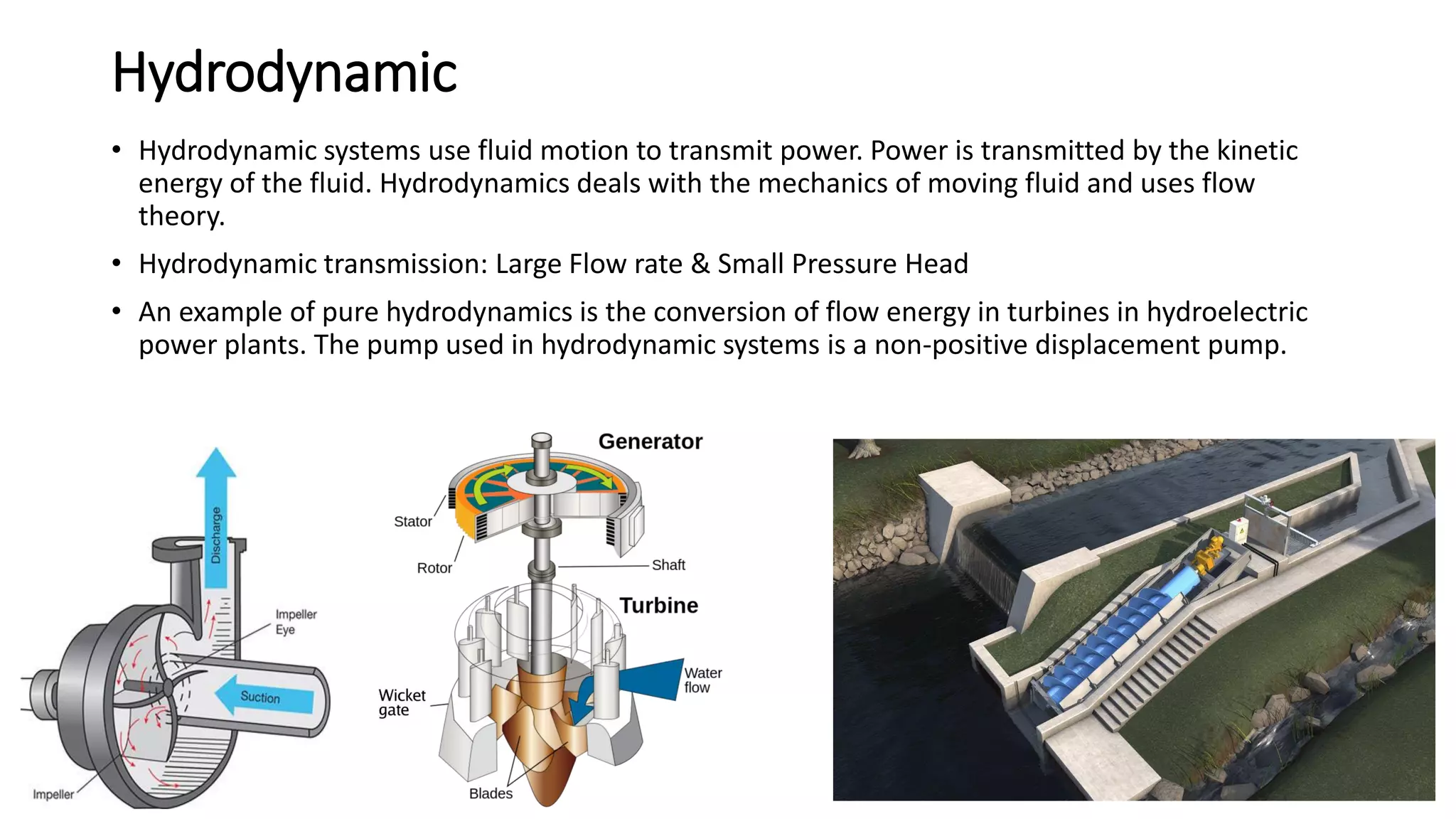 Hydrodynamic

• Hydrodynamic systems use fluid motion to transmit power. Power is transmitted by the kinetic energy of the fluid. Hydrodynamics deals with the mechanics of moving fluid and uses flow theory.

• Hydrodynamic transmission: Large Flow rate & Small Pressure Head

• An example of pure hydrodynamics is the conversion of flow energy in turbines in hydroelectric power plants. The pump used in hydrodynamic systems is a non-positive displacement pump.

Discharge
Impeller Eye
Suction
Impeller

Generator
Stator
Rotor
Shaft
Turbine
Water flow
Wicket gate
Blades